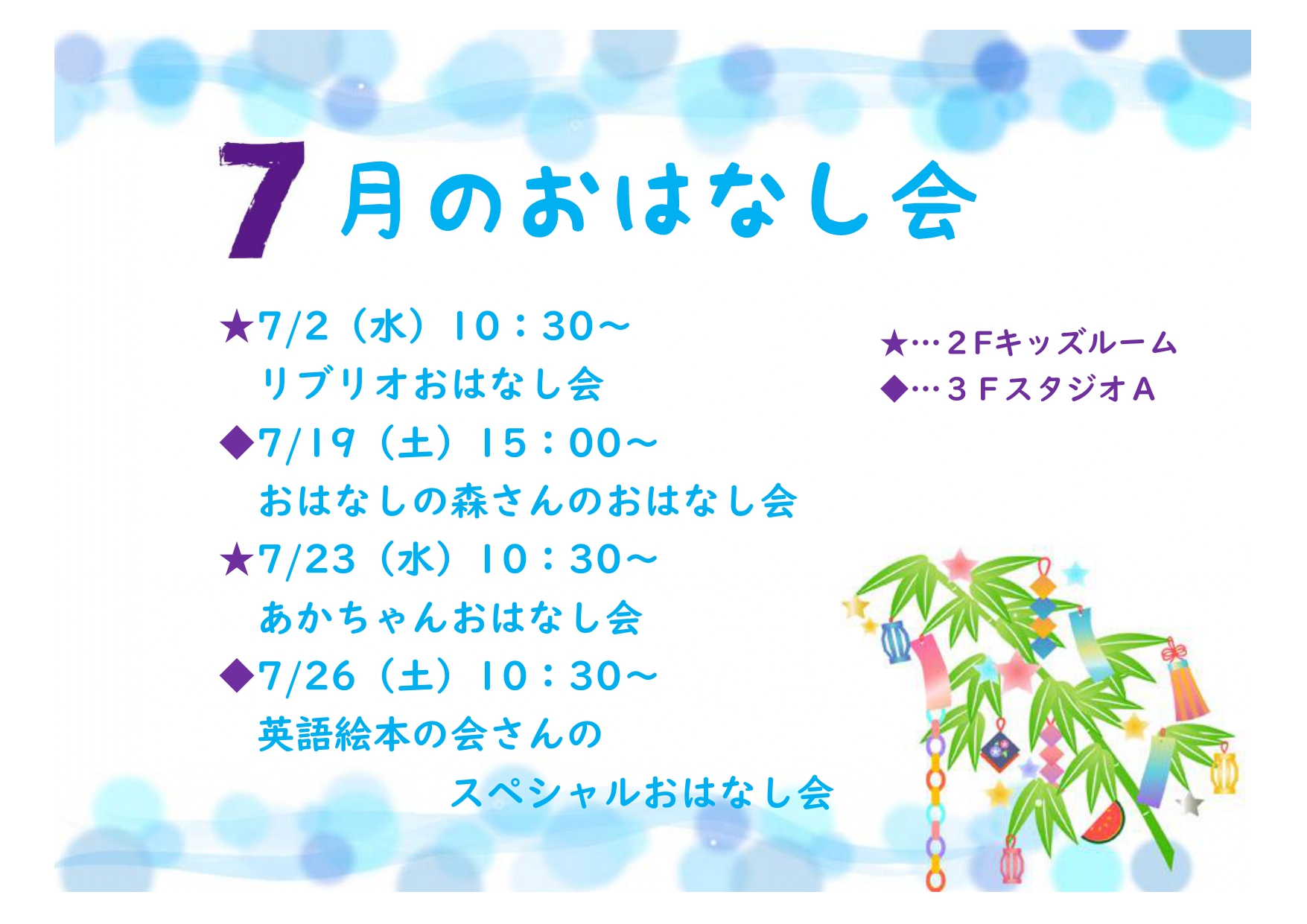 7月のおはなし会

★7/2（水）10：30～
リブリオおはなし会
◆7/19（土）15：00～
おはなしの森さんのおはなし会
★7/23（水）10：30～
あかちゃんおはなし会
◆7/26（土）10：30～
英語絵本の会さんの
スペシャルおはなし会

★…２Fキッズルーム
◆…３Fスタジオ A